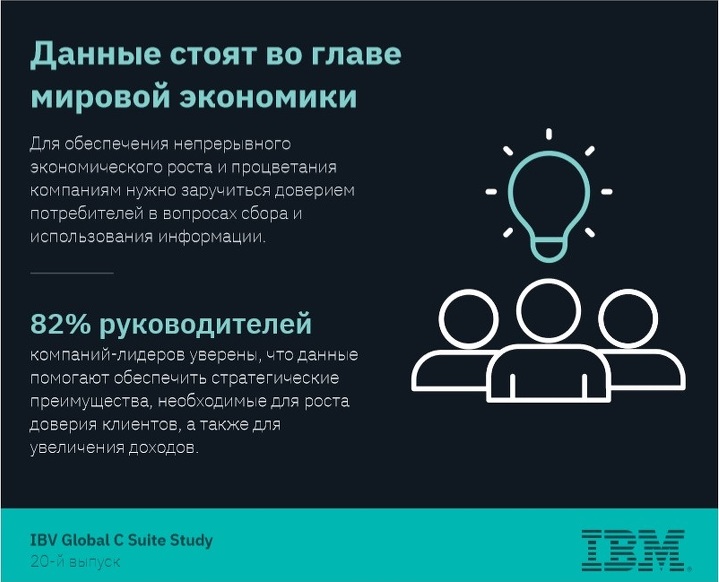 Данные стоят во главе мировой экономики

Для обеспечения непрерывного экономического роста и процветания компаниям нужно заручиться доверием потребителей в вопросах сбора и использования информации.

82% руководителей
компаний-лидеров уверены, что данные помогают обеспечить стратегические преимущества, необходимые для роста доверия клиентов, а также для увеличения доходов.

IBV Global C Suite Study
20-й выпуск

IBM